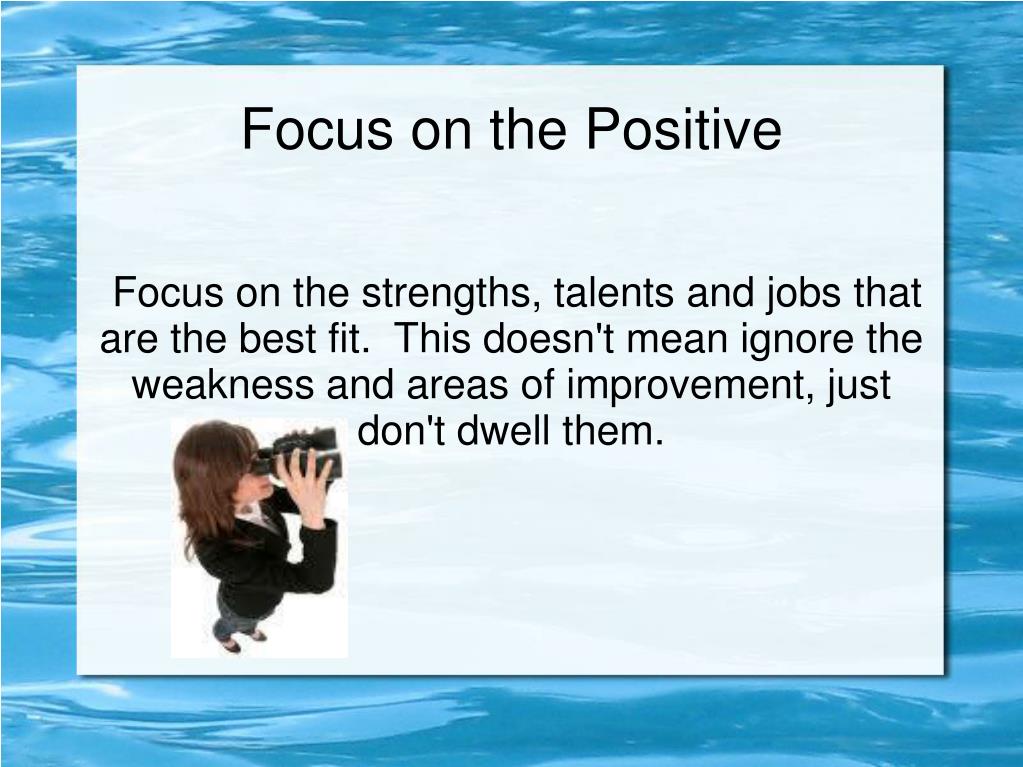 Focus on the Positive

Focus on the strengths, talents and jobs that are the best fit.  This doesn't mean ignore the weakness and areas of improvement, just don't dwell them.